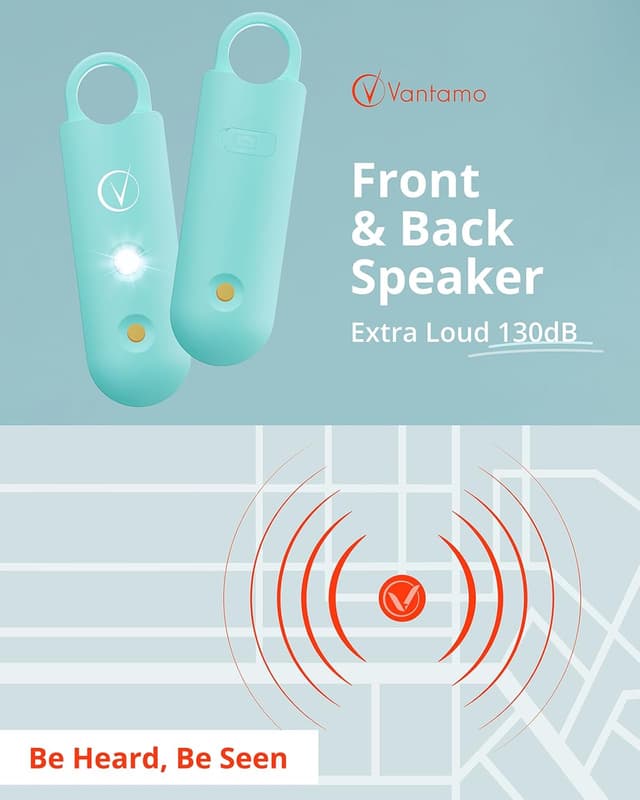 Vantamo

Front & Back Speaker

Extra Loud 130dB

Be Heard, Be Seen